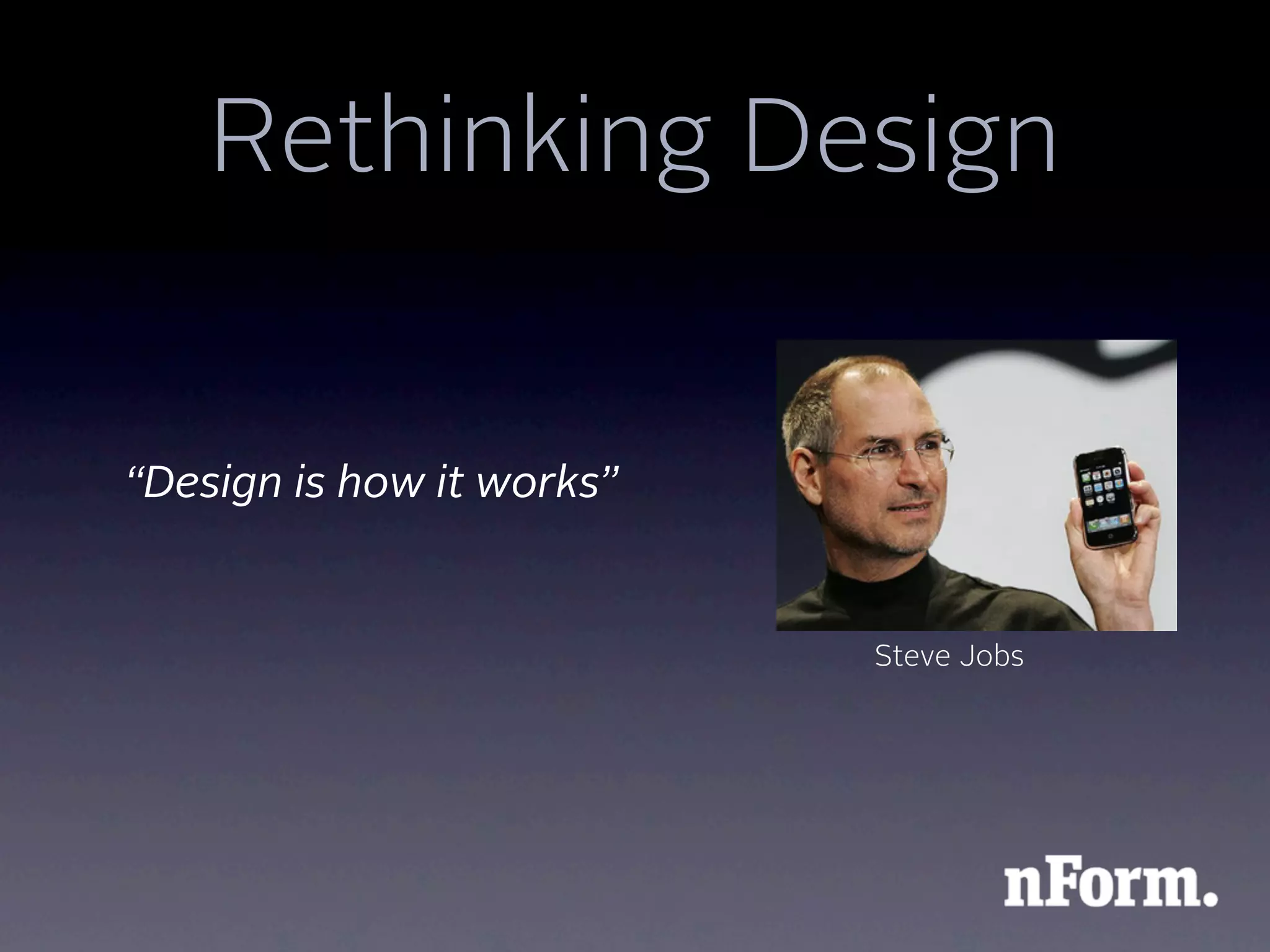 Rethinking Design

“Design is how it works”

Steve Jobs

nForm.